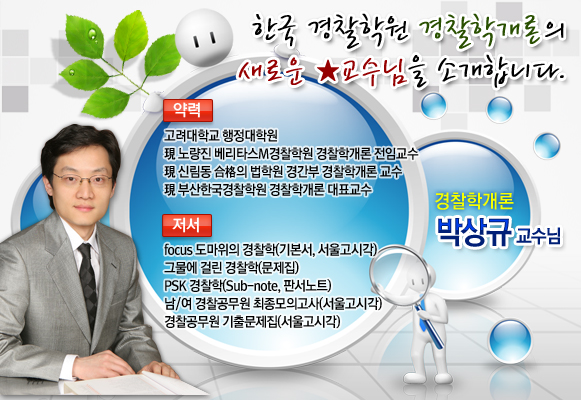 한국 경찰학원 경찰학개론의
새로운 ★교수님을 소개합니다.

약력
고려대학교 행정대학원
現 노량진 베리타스M경찰학원 경찰학개론 전임교수
現 신림동 合格의 법학원 경간부 경찰학개론 교수
現 부산한국경찰학원 경찰학개론 대표교수

저서
focus 도마위의 경찰학(기본서, 서울고시각)
그물에 걸린 경찰학(문제집)
PSK 경찰학(Sub-note, 판서노트)
남/여 경찰공무원 최종모의고사(서울고시각)
경찰공무원 기출문제집(서울고시각)

경찰학개론
박상규 교수님